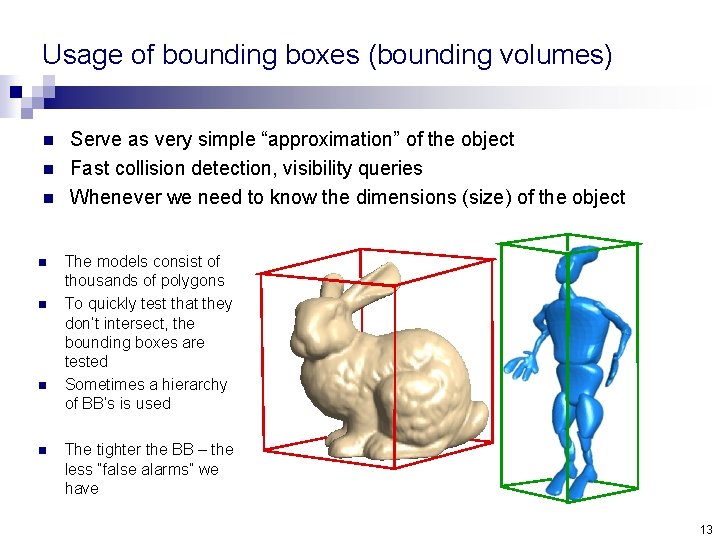 Usage of bounding boxes (bounding volumes)

- Serve as very simple “approximation” of the object
- Fast collision detection, visibility queries
- Whenever we need to know the dimensions (size) of the object

- The models consist of thousands of polygons
- To quickly test that they don't intersect, the bounding boxes are tested
- Sometimes a hierarchy of BB's is used

- The tighter the BB – the less "false alarms" we have

13